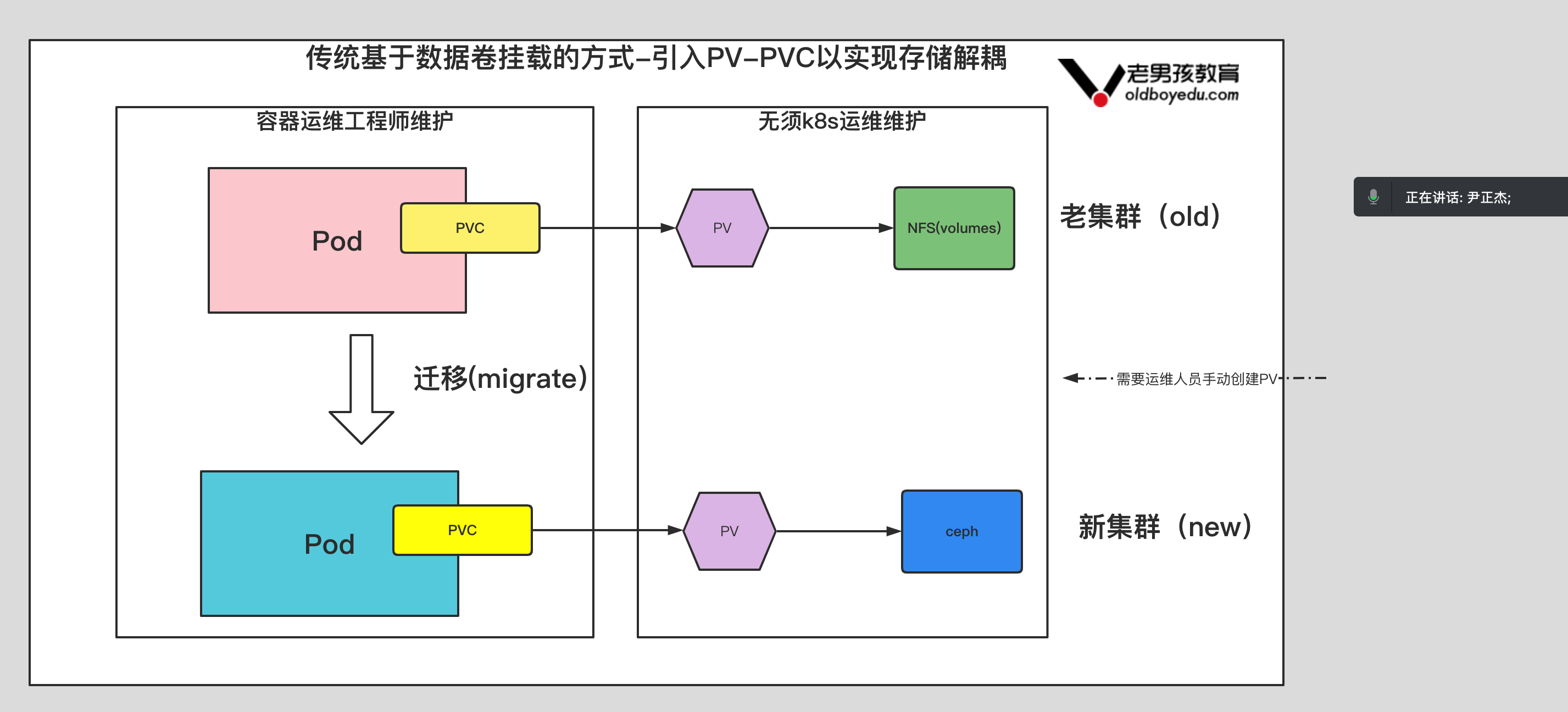 传统基于数据卷挂载的方式-引入PV-PVC以实现存储解耦

老男孩教育
oldboyedu.com

容器运维工程师维护

Pod

PVC

迁移(migrate)

Pod

PVC

无须k8s运维维护

PV

NFS(volumes)

PV

ceph

老集群（old）

需要运维人员手动创建PV

新集群（new）

正在讲话: 尹正杰;